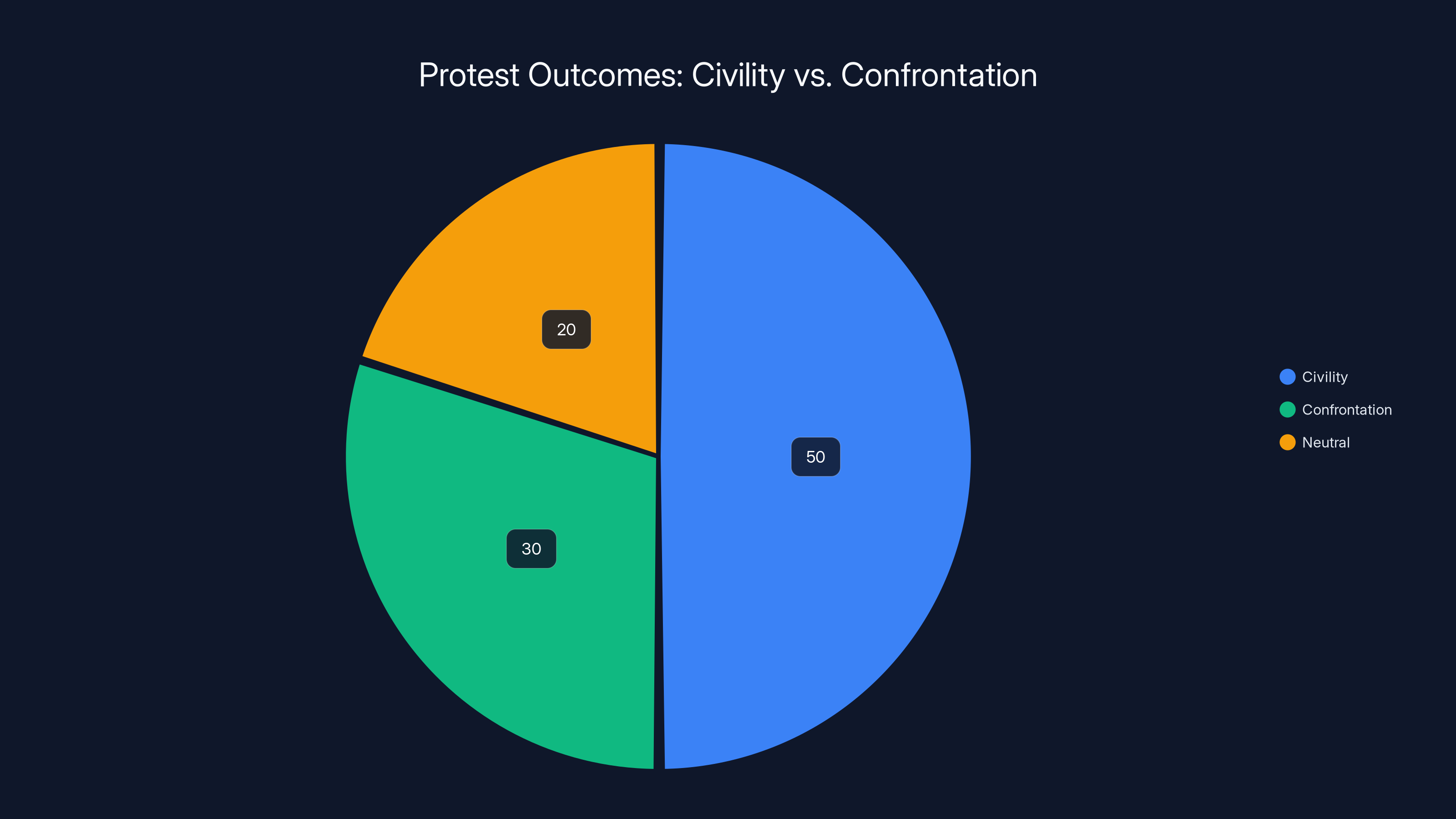 Protest Outcomes: Civility vs. Confrontation

20

50

30

Civility
Confrontation
Neutral